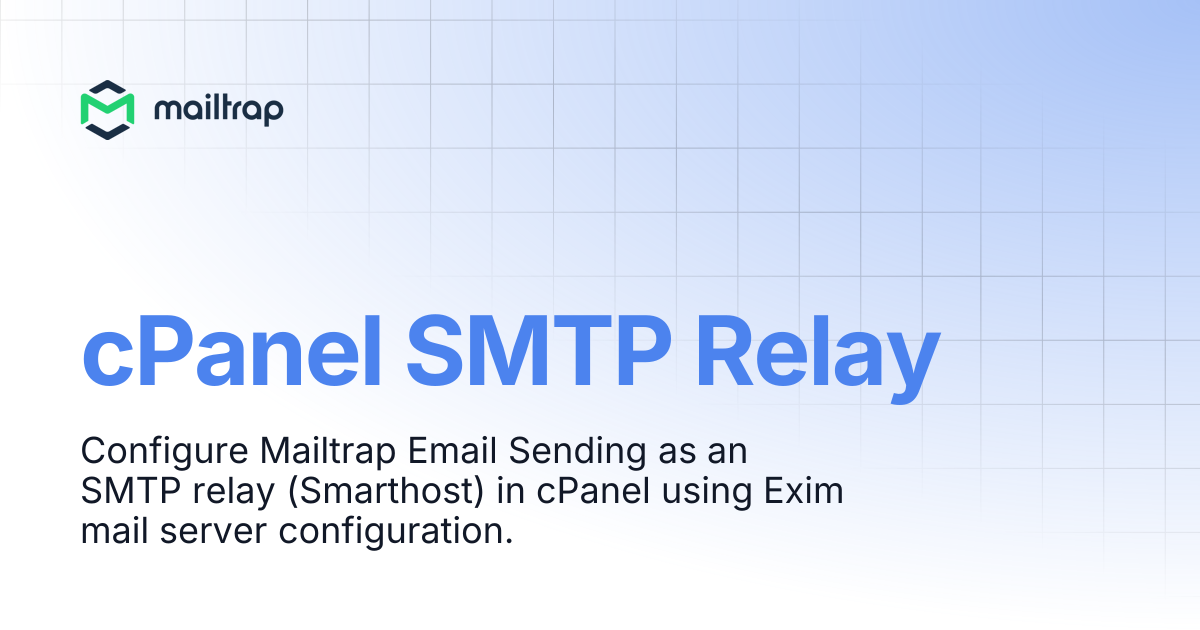 mailtrap

cPanel SMTP Relay

Configure Mailtrap Email Sending as an SMTP relay (Smarthost) in cPanel using Exim mail server configuration.